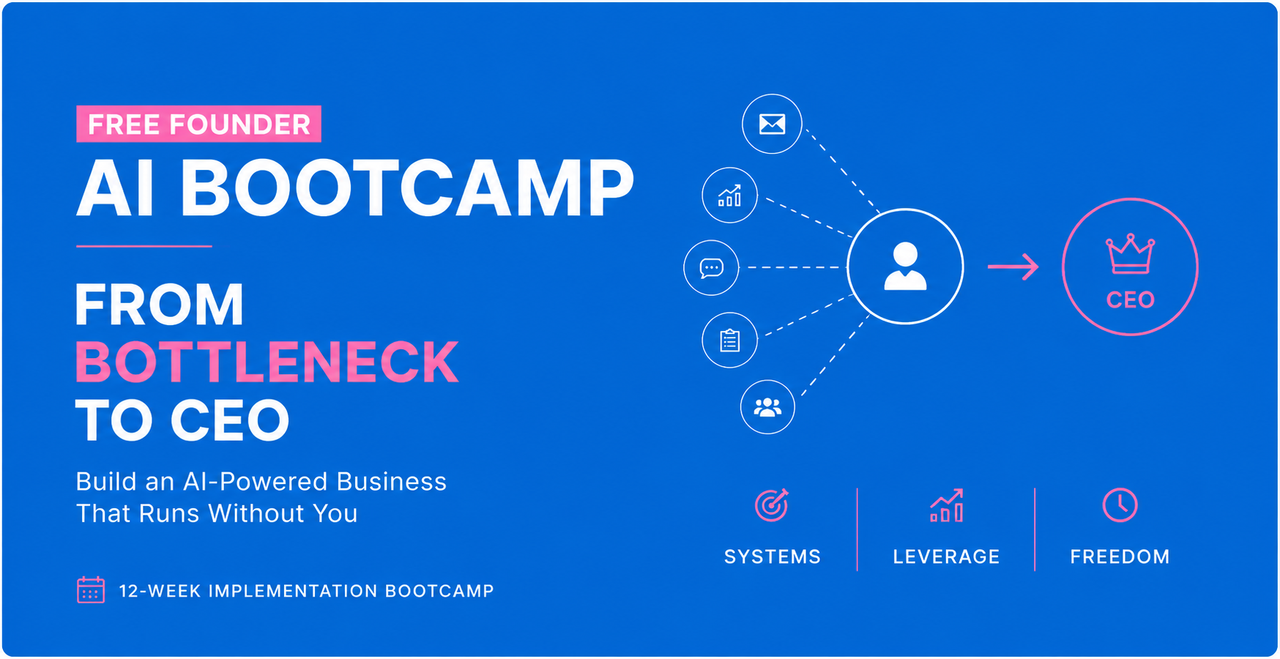 FREE FOUNDER
AI BOOTCAMP

FROM
BOTTLENECK
TO CEO

Build an AI-Powered Business That Runs Without You

12-WEEK IMPLEMENTATION BOOTCAMP

CEO

SYSTEMS

LEVERAGE

FREEDOM